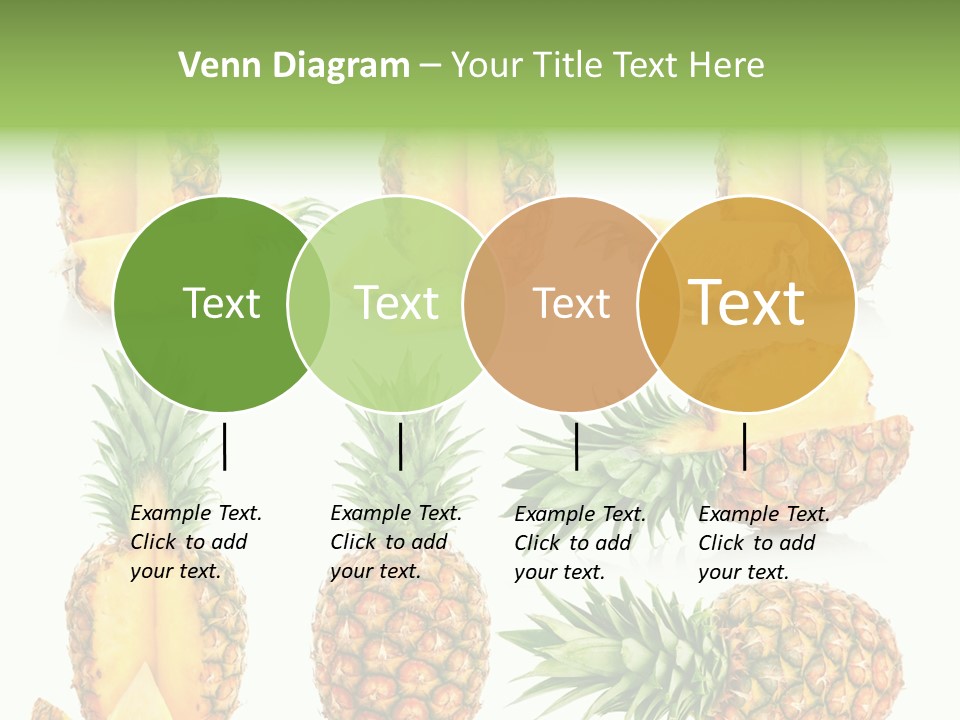 Venn Diagram – Your Title Text Here

Text

Text

Text

Text

Example Text. Click to add your text.

Example Text. Click to add your text.

Example Text. Click to add your text.

Example Text. Click to add your text.